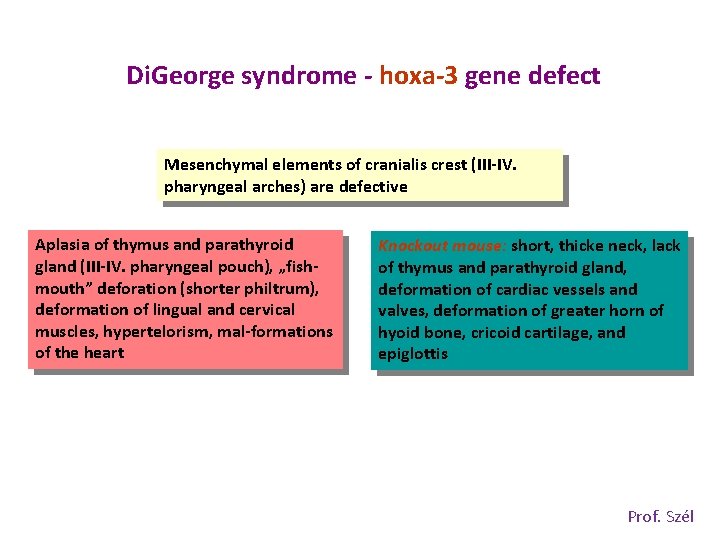 DiGeorge syndrome - hoxa-3 gene defect

Mesenchymal elements of cranialis crest (III-IV. pharyngeal arches) are defective

Aplasia of thymus and parathyroid gland (III-IV. pharyngeal pouch), „fish-mouth” deforation (shorter philtrum), deformation of lingual and cervical muscles, hypertelorism, mal-formations of the heart

Knockout mouse: short, thicke neck, lack of thymus and parathyroid gland, deformation of cardiac vessels and valves, deformation of greater horn of hyoid bone, cricoid cartilage, and epiglottis

Prof. Szél